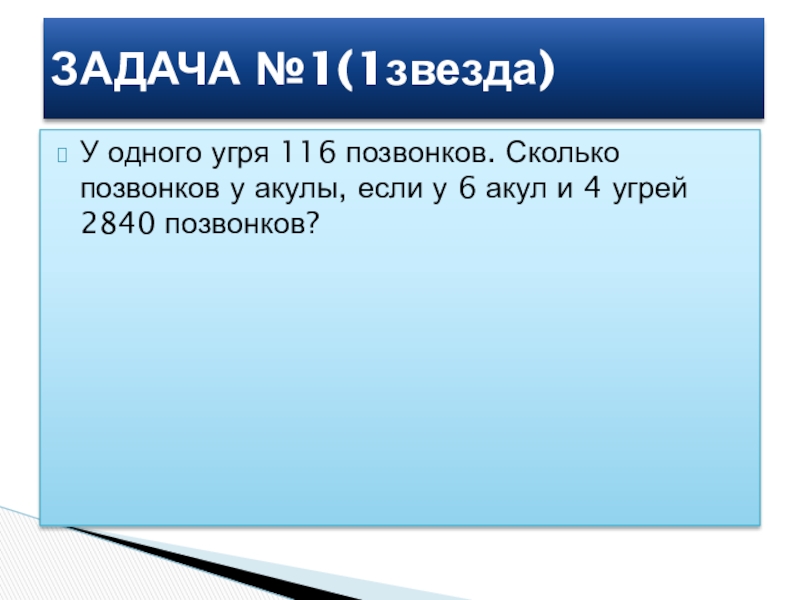 ЗАДАЧА №1(1звезда)

У одного угря 116 позвонков. Сколько позвонков у акулы, если у 6 акул и 4 угрей 2840 позвонков?